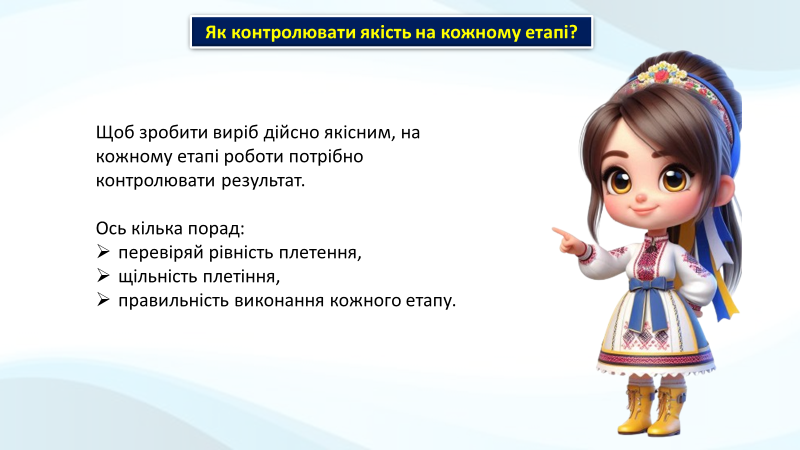 Як контролювати якість на кожному етапі?

Щоб зробити виріб дійсно якісним, на кожному етапі роботи потрібно контролювати результат.

Ось кілька порад:
➢ перевіряй рівність плетення,
➢ щільність плетіння,
➢ правильність виконання кожного етапу.